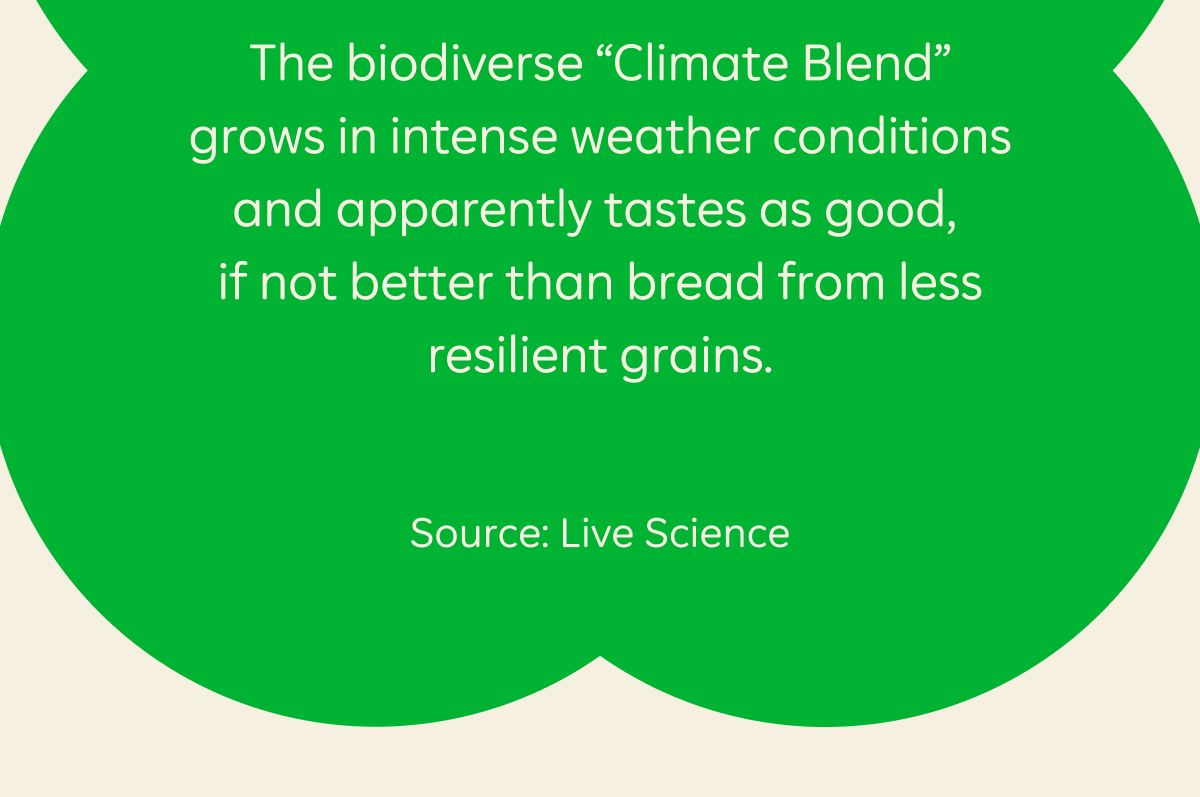 The biodiverse “Climate Blend” grows in intense weather conditions and apparently tastes as good, if not better than bread from less resilient grains.

Source: Live Science